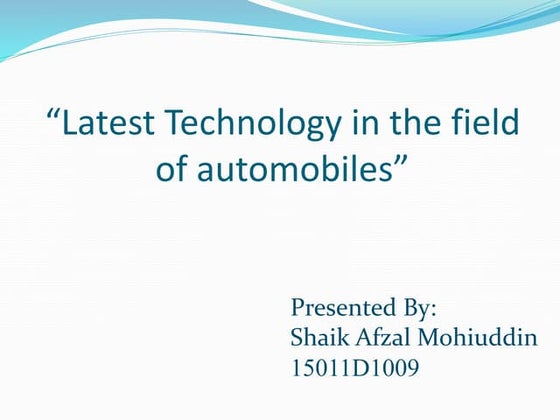 “Latest Technology in the field of automobiles”

Presented By:
Shaik Afzal Mohiuddin
15011D1009